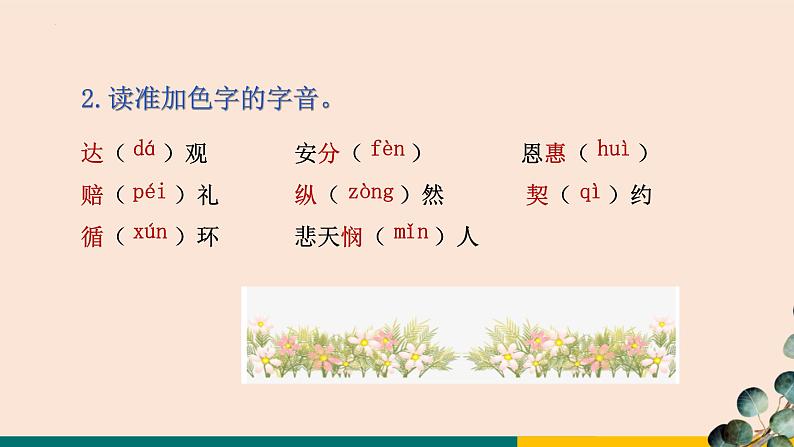 2.读准加色字的字音。

达（dá）观　　安分（fèn）　　恩惠（huì）

赔（péi）礼　　纵（zòng）然　　契（qì）约

循（xún）环　　悲天悯（mǐn）人